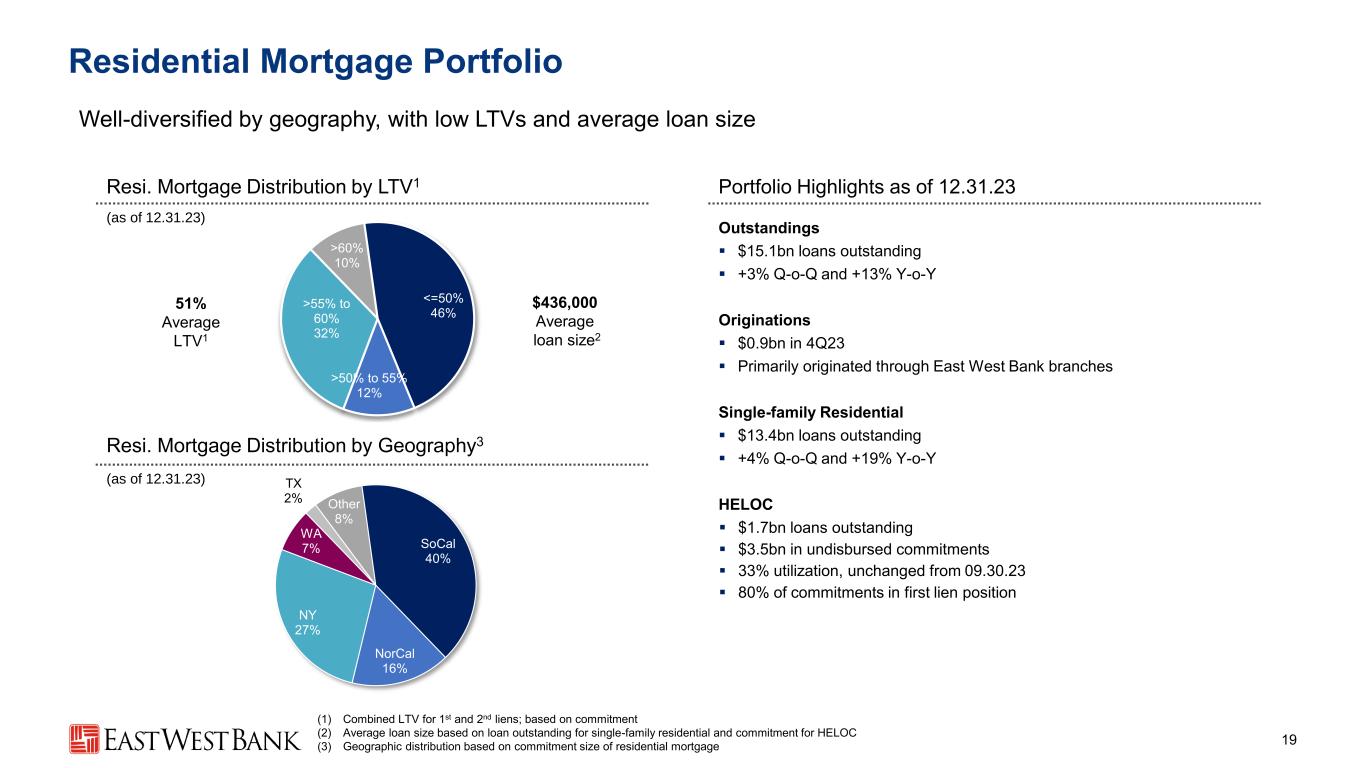 Residential Mortgage Portfolio

Well-diversified by geography, with low LTVs and average loan size

Resi. Mortgage Distribution by LTV$^1$

(as of 12.31.23)

51% Average LTV$^1$

>60% 10%

>55% to 60% 32%

<=50% 46%

>50% to 55% 12%

$436,000 Average loan size$^2$

Resi. Mortgage Distribution by Geography$^3$

(as of 12.31.23)

TX 2%

Other 8%

WA 7%

SoCal 40%

NY 27%

NorCal 16%

Portfolio Highlights as of 12.31.23

Outstandings
▪ $15.1bn loans outstanding
▪ +3% Q-o-Q and +13% Y-o-Y

Originations
▪ $0.9bn in 4Q23
▪ Primarily originated through East West Bank branches

Single-family Residential
▪ $13.4bn loans outstanding
▪ +4% Q-o-Q and +19% Y-o-Y

HELOC
▪ $1.7bn loans outstanding
▪ $3.5bn in undisbursed commitments
▪ 33% utilization, unchanged from 09.30.23
▪ 80% of commitments in first lien position

EAST WEST BANK

(1) Combined LTV for 1$^{st}$ and 2$^{nd}$ liens; based on commitment
(2) Average loan size based on loan outstanding for single-family residential and commitment for HELOC
(3) Geographic distribution based on commitment size of residential mortgage

19